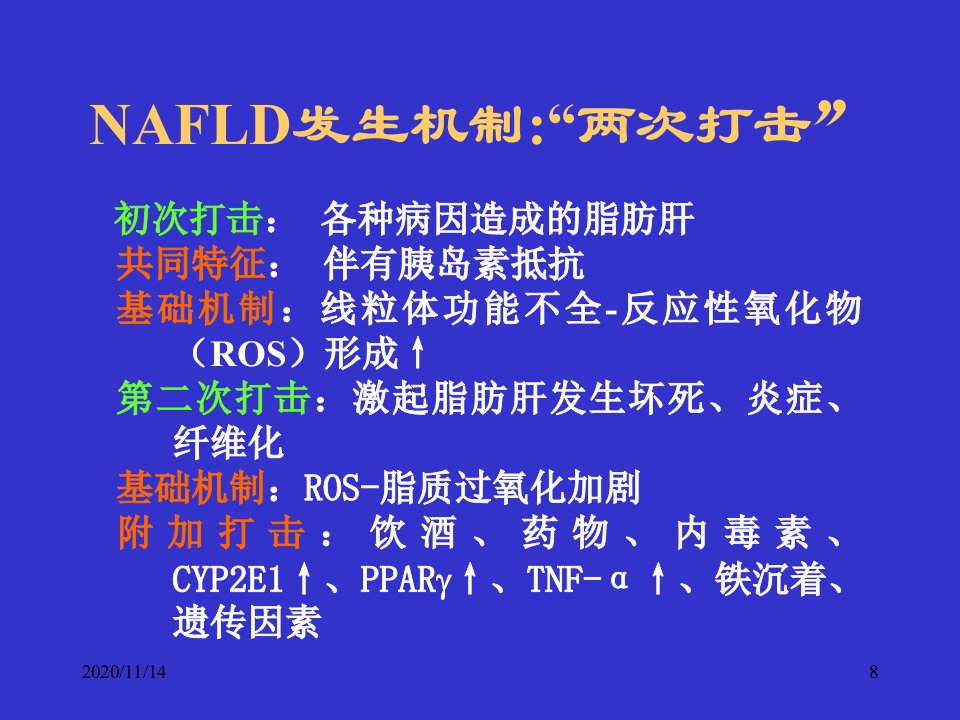 NAFLD发生机制:“两次打击”

初次打击： 各种病因造成的脂肪肝
共同特征： 伴有胰岛素抵抗
基础机制：线粒体功能不全-反应性氧化物（ROS）形成↑
第二次打击：激起脂肪肝发生坏死、炎症、纤维化
基础机制：ROS-脂质过氧化加剧
附加打击：饮酒、药物、内毒素、CYP2E1↑、PPARγ↑、TNF-α↑、铁沉着、遗传因素

2020/11/14

8